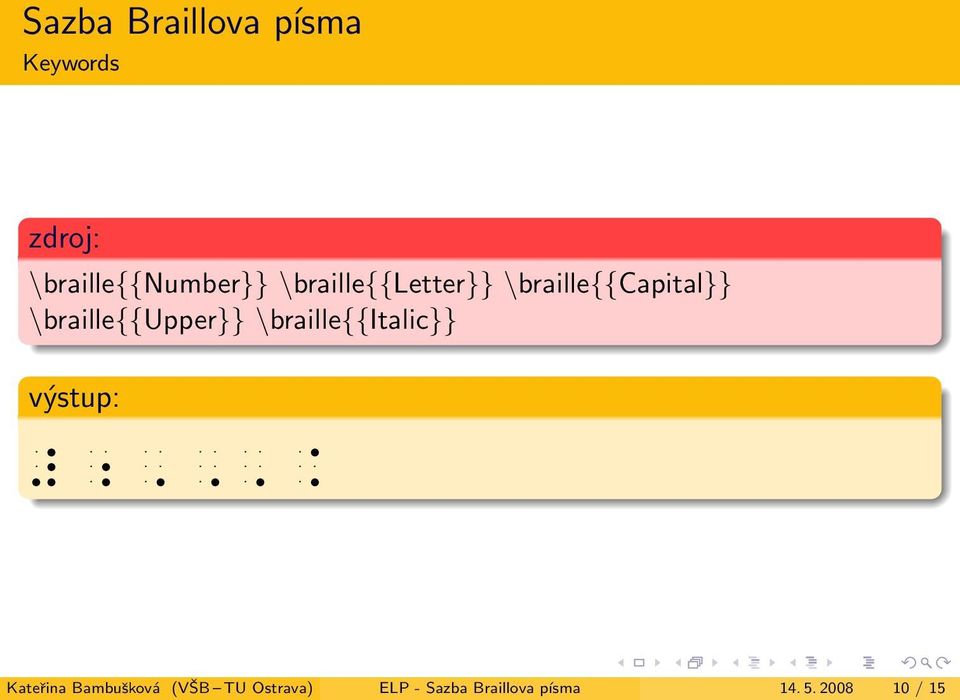 Sazba Braillova písma
Keywords

zdroj:

\braille{{Number}} \braille{{Letter}} \braille{{Capital}} \braille{{Upper}} \braille{{Italic}}

výstup:

Kateřina Bambušková (VŠB – TU Ostrava) ELP - Sazba Braillova písma 14. 5. 2008 10 / 15